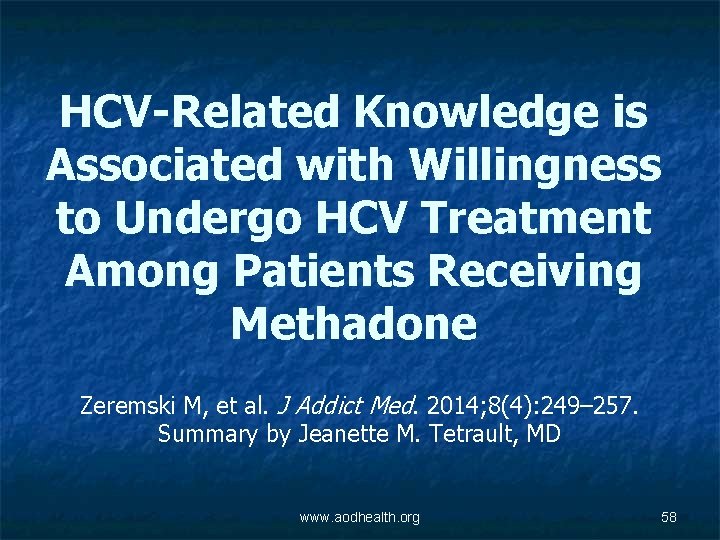 HCV-Related Knowledge is Associated with Willingness to Undergo HCV Treatment Among Patients Receiving Methadone

Zeremski M, et al. J Addict Med. 2014;8(4):249–257. Summary by Jeanette M. Tetrault, MD

www.aodhealth.org

58